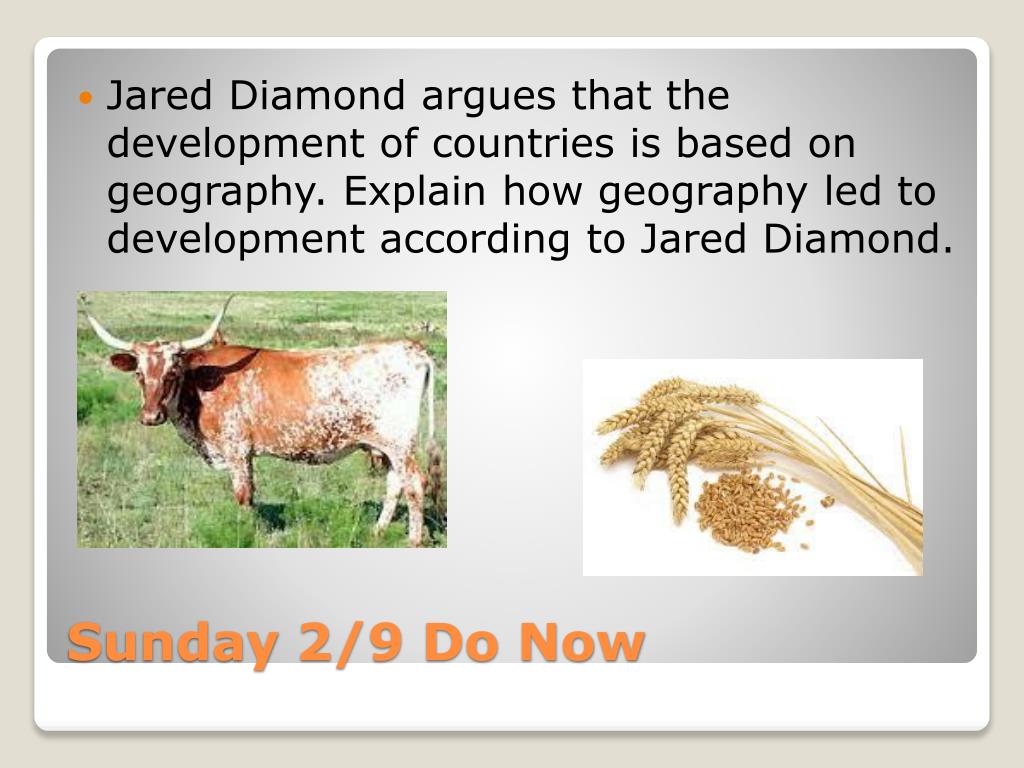 Jared Diamond argues that the development of countries is based on geography. Explain how geography led to development according to Jared Diamond.

Sunday 2/9 Do Now